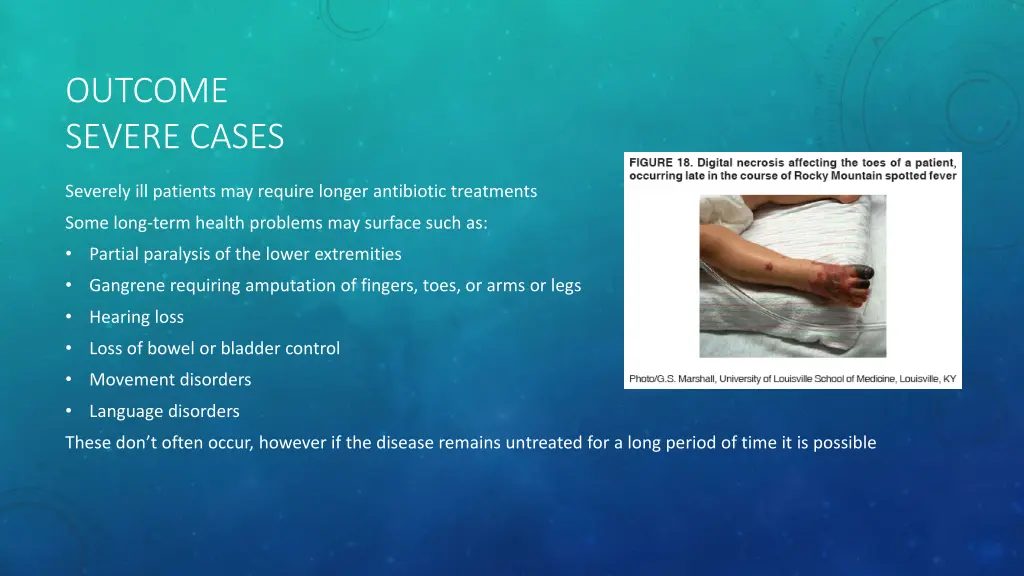 OUTCOME
SEVERE CASES

Severely ill patients may require longer antibiotic treatments

Some long-term health problems may surface such as:

• Partial paralysis of the lower extremities
• Gangrene requiring amputation of fingers, toes, or arms or legs
• Hearing loss
• Loss of bowel or bladder control
• Movement disorders
• Language disorders

These don't often occur, however if the disease remains untreated for a long period of time it is possible

FIGURE 18. Digital necrosis affecting the toes of a patient, occurring late in the course of Rocky Mountain spotted fever

Photo/G.S. Marshall, University of Louisville School of Medicine, Louisville, KY